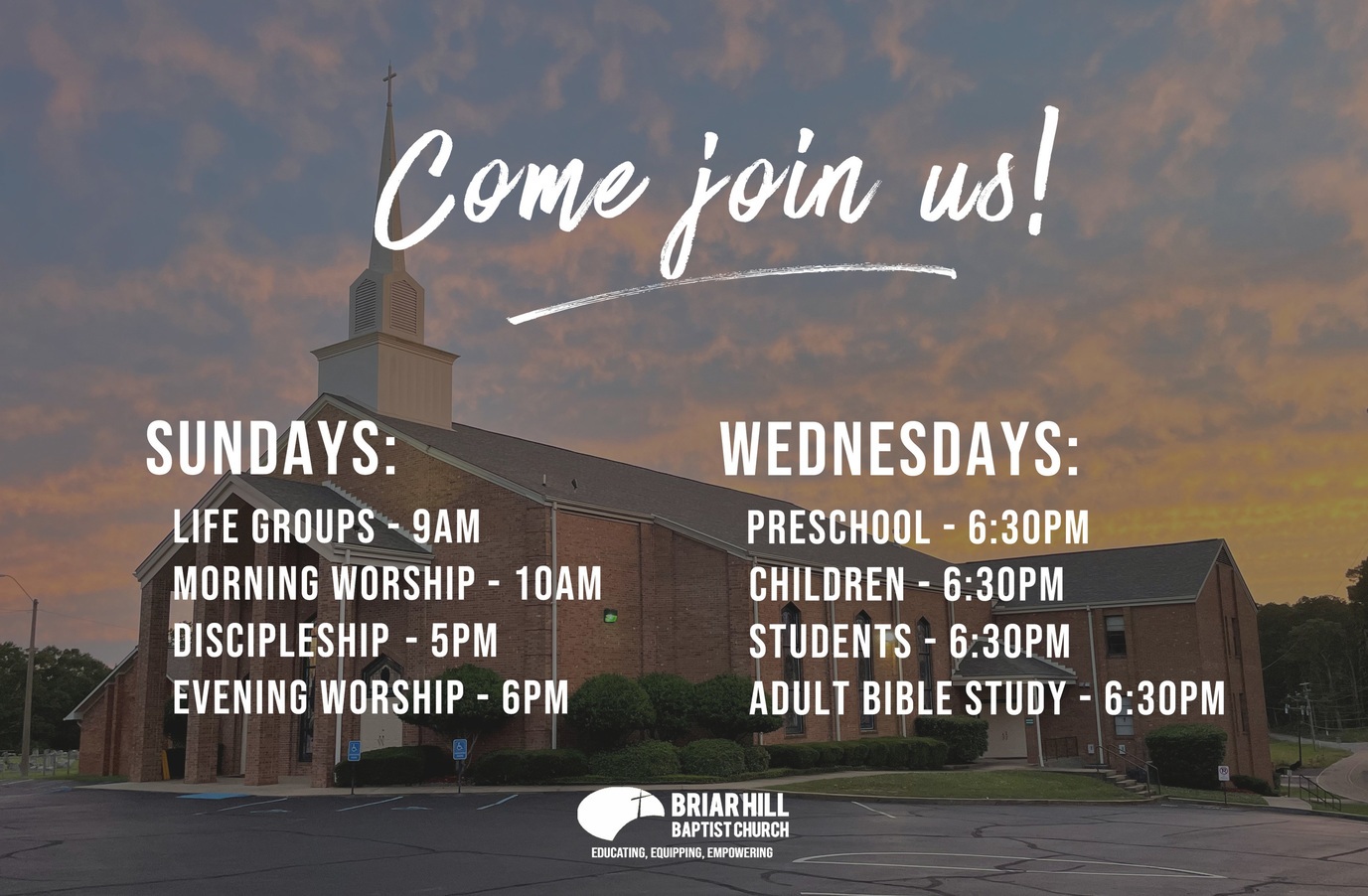 Come join us!

SUNDAYS:

LIFE GROUPS - 9AM
MORNING WORSHIP - 10AM
DISCIPLESHIP - 5PM
EVENING WORSHIP - 6PM

WEDNESDAYS:

PRESCHOOL - 6:30PM
CHILDREN - 6:30PM
STUDENTS - 6:30PM
ADULT BIBLE STUDY - 6:30PM

BRIAR HILL
BAPTIST CHURCH
EDUCATING, EQUIPPING, EMPOWERING